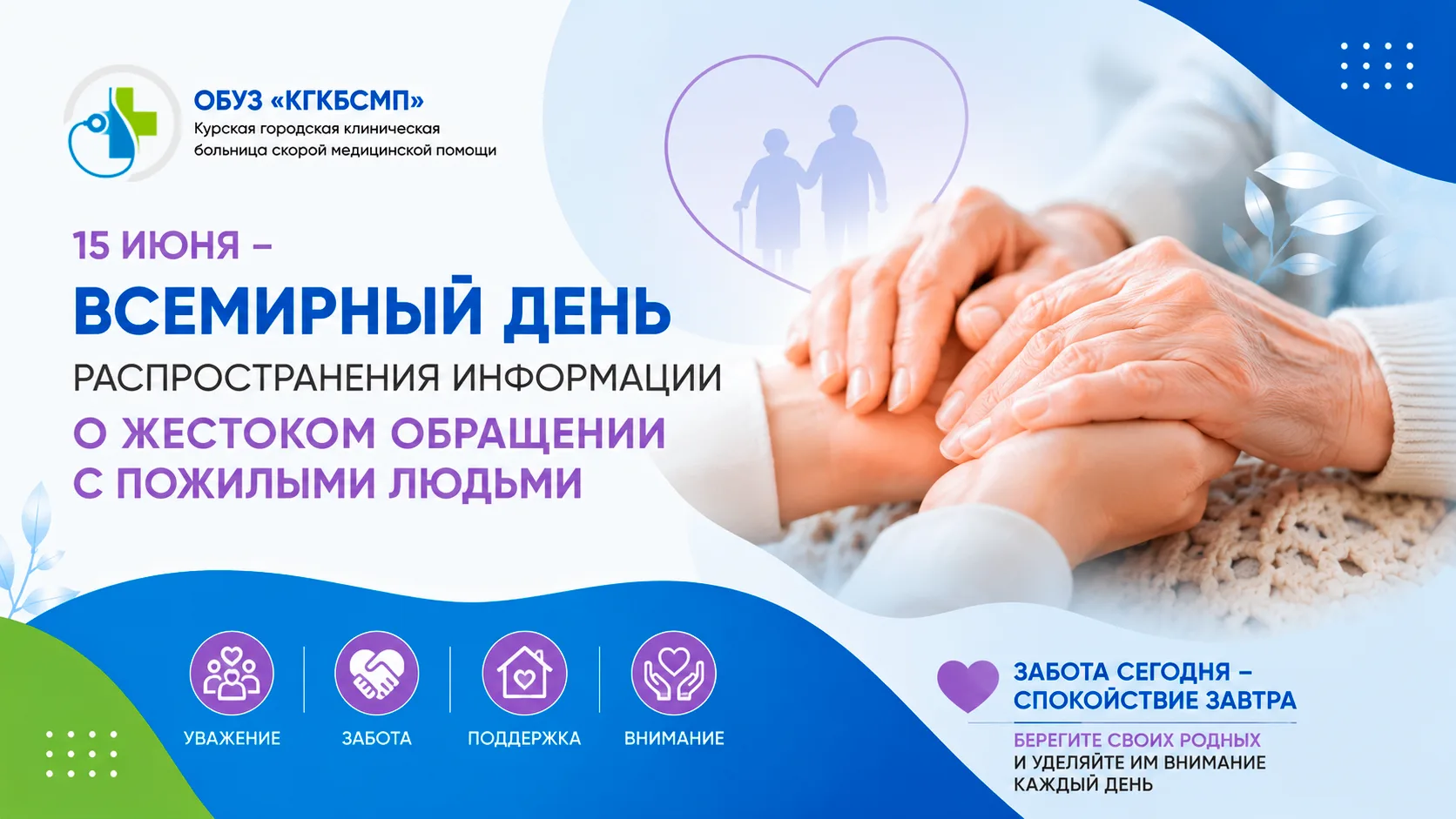 ОБУЗ «КГКБСМП»
Курская городская клиническая больница скорой медицинской помощи

15 ИЮНЯ –
ВСЕМИРНЫЙ ДЕНЬ
РАСПРОСТРАНЕНИЯ ИНФОРМАЦИИ
О ЖЕСТОКОМ ОБРАЩЕНИИ С ПОЖИЛЫМИ ЛЮДЬМИ

УВАЖЕНИЕ
ЗАБОТА
ПОДДЕРЖКА
ВНИМАНИЕ

ЗАБОТА СЕГОДНЯ – СПОКОЙСТВИЕ ЗАВТРА
БЕРЕГИТЕ СВОИХ РОДНЫХ
И УДЕЛЯЙТЕ ИМ ВНИМАНИЕ КАЖДЫЙ ДЕНЬ